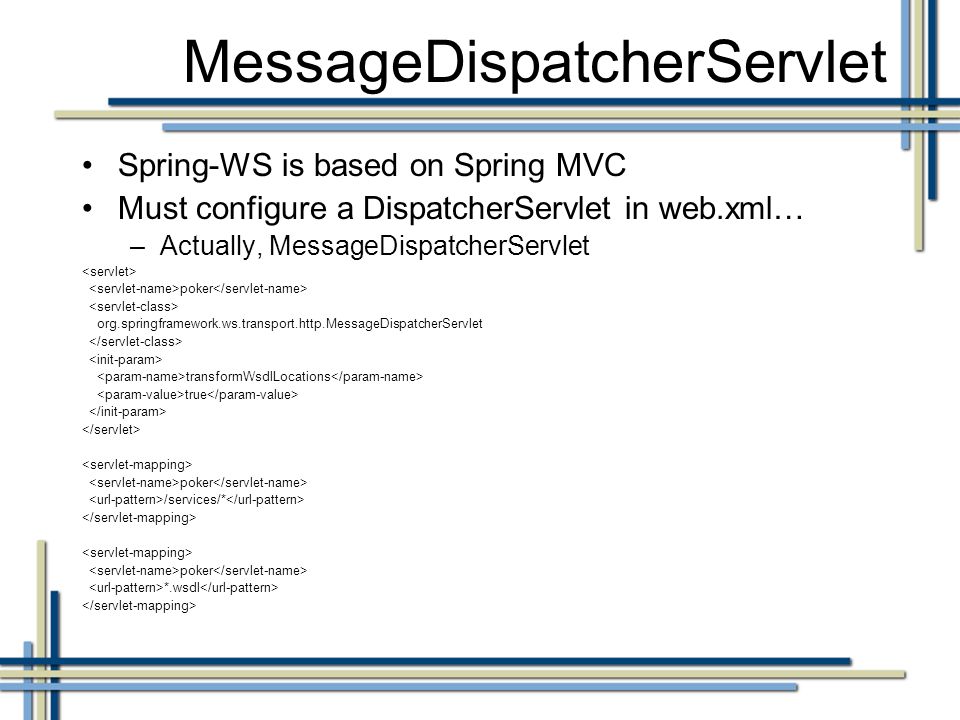 MessageDispatcherServlet

• Spring-WS is based on Spring MVC
• Must configure a DispatcherServlet in web.xml…
– Actually, MessageDispatcherServlet

<servlet>
<servlet-name>poker</servlet-name>
<servlet-class>
org.springframework.ws.transport.http.MessageDispatcherServlet
</servlet-class>
<init-param>
<param-name>transformWsdlLocations</param-name>
<param-value>true</param-value>
</init-param>
</servlet>

<servlet-mapping>
<servlet-name>poker</servlet-name>
<url-pattern>/services/*</url-pattern>
</servlet-mapping>

<servlet-mapping>
<servlet-name>poker</servlet-name>
<url-pattern>*.wsdl</url-pattern>
</servlet-mapping>